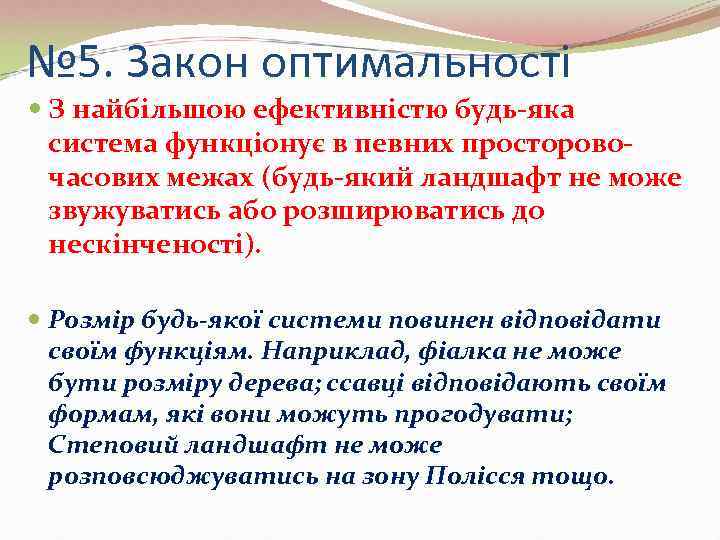 №5. Закон оптимальності

З найбільшою ефективністю будь-яка система функціонує в певних просторово-часових межах (будь-який ландшафт не може звужуватись або розширюватись до нескінченості).

Розмір будь-якої системи повинен відповідати своїм функціям. Наприклад, фіалка не може бути розміру дерева; ссавці відповідають своїм формам, які вони можуть прогодувати; Степовий ландшафт не може розповсюджуватись на зону Полісся тощо.